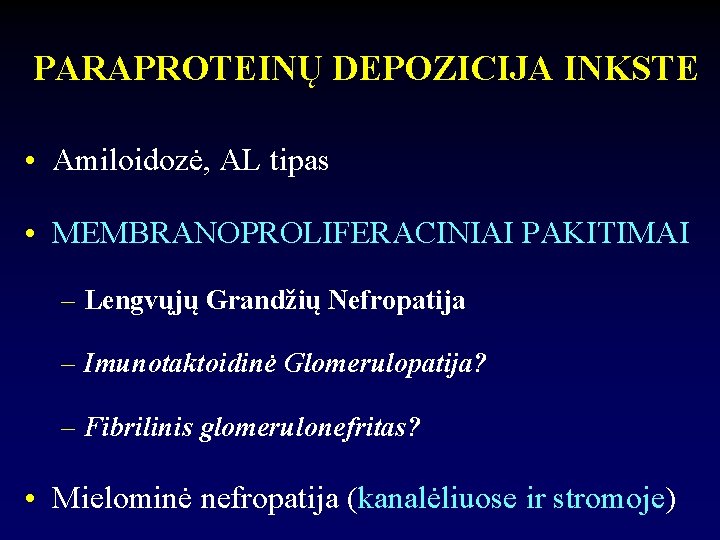 PARAPROTEINŲ DEPOZICIJA INKSTE

• Amiloidozė, AL tipas

• MEMBRANOPROLIFERACINIAI PAKITIMAI

– Lengvųjų Grandžių Nefropatija

– Imunotaktoidinė Glomerulopatija?

– Fibrilinis glomerulonefritas?

• Mielominė nefropatija (kanalėliuose ir stromoje)